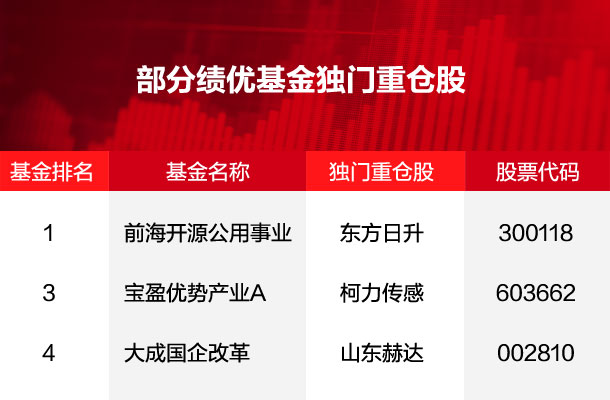 部分绩优基金独门重仓股

| 基金排名 | 基金名称 | 独门重仓股 | 股票代码 |
|---|---|---|---|
| 1 | 前海开源公用事业 | 东方日升 | 300118 |
| 3 | 宝盈优势产业A | 柯力传感 | 603662 |
| 4 | 大成国企改革 | 山东赫达 | 002810 |